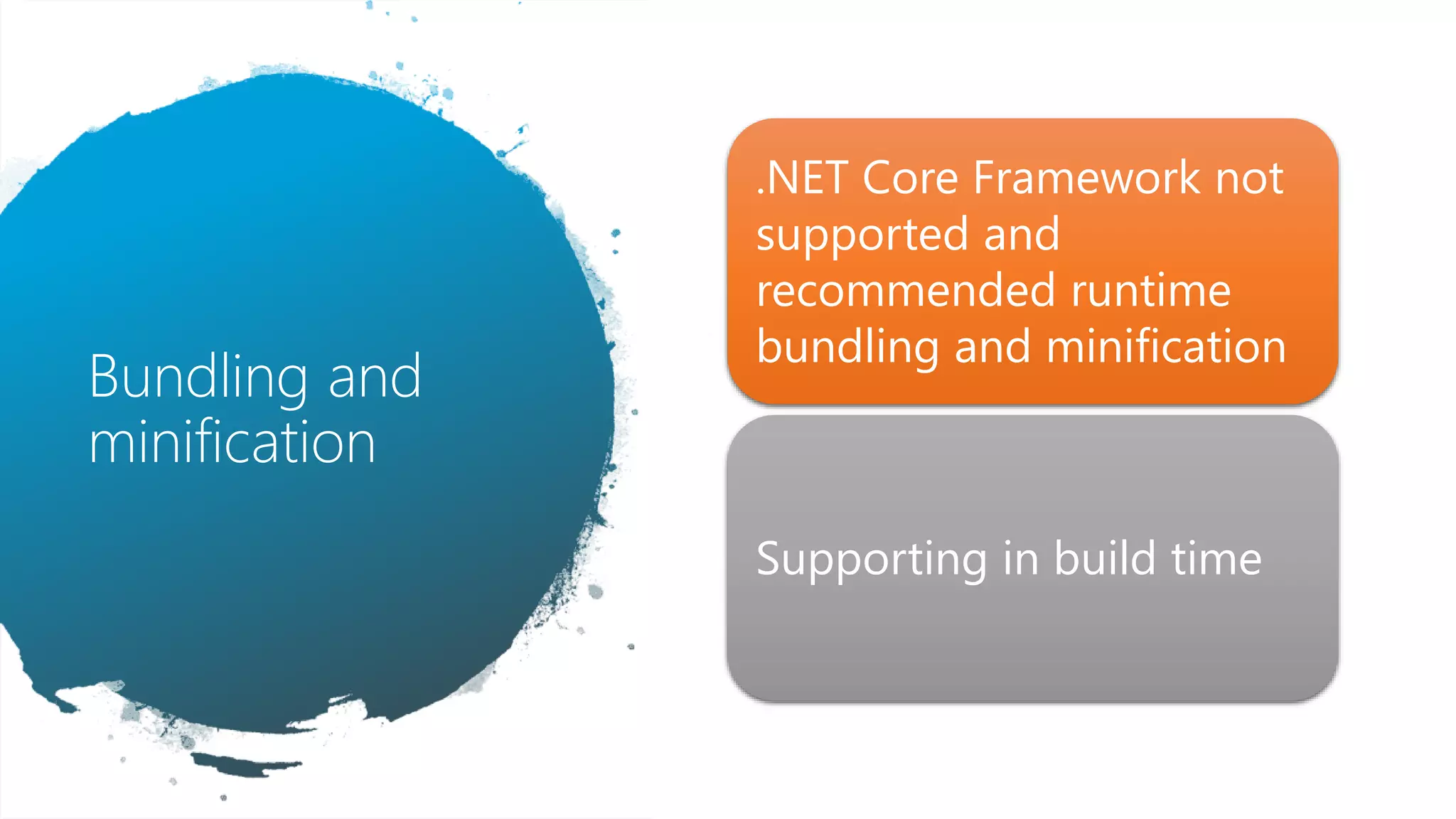 Bundling and minification

.NET Core Framework not supported and recommended runtime bundling and minification

Supporting in build time